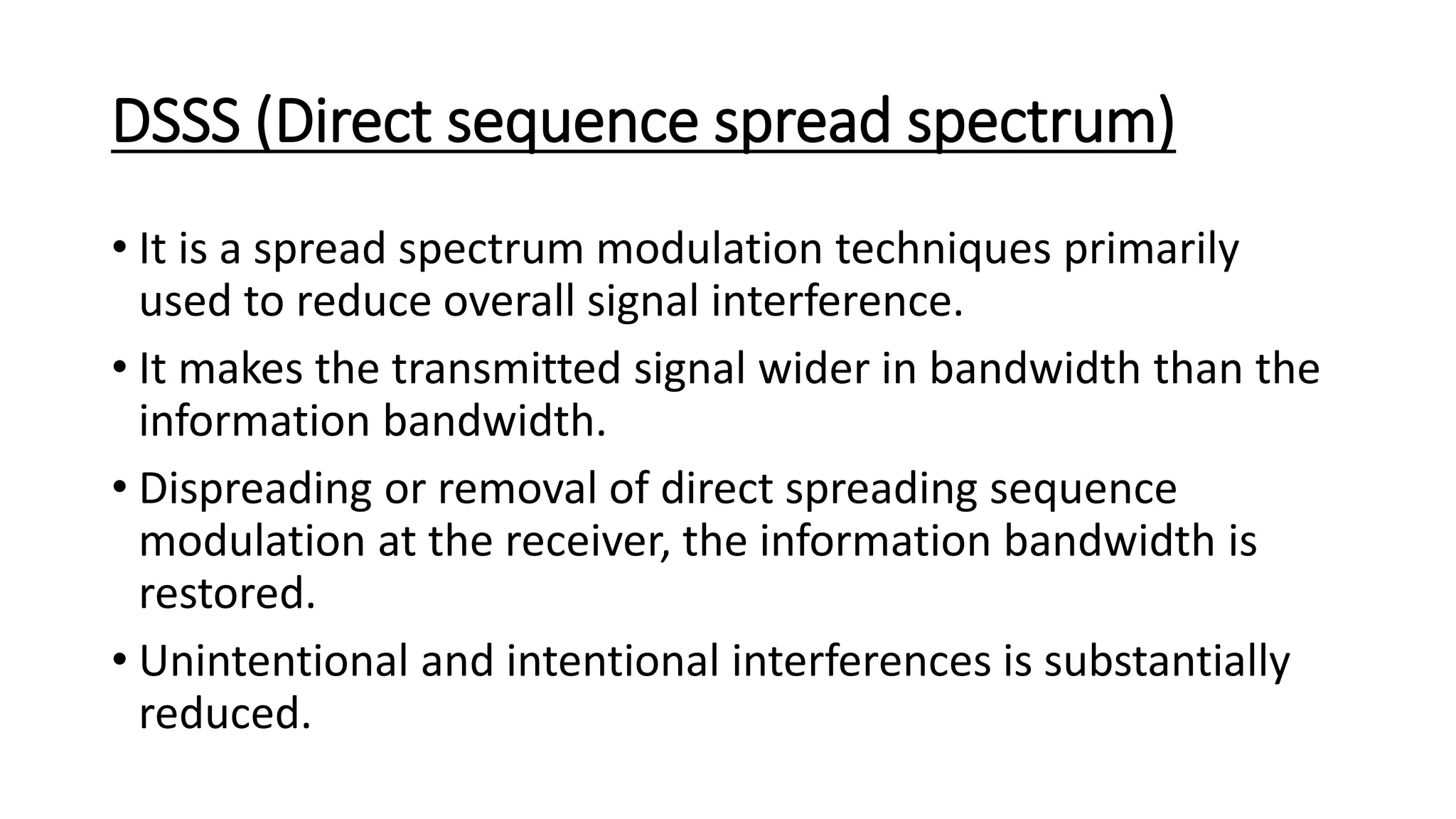 DSSS (Direct sequence spread spectrum)

• It is a spread spectrum modulation techniques primarily used to reduce overall signal interference.

• It makes the transmitted signal wider in bandwidth than the information bandwidth.

• Dispreading or removal of direct spreading sequence modulation at the receiver, the information bandwidth is restored.

• Unintentional and intentional interferences is substantially reduced.